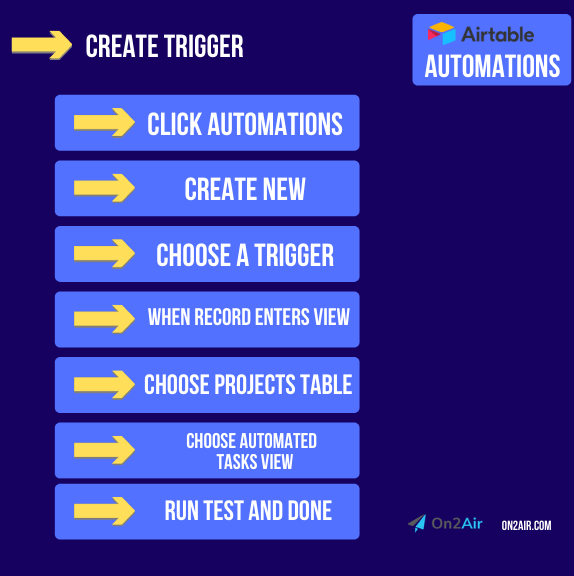 CREATE TRIGGER

Airtable
AUTOMATIONS

CLICK AUTOMATIONS

CREATE NEW

CHOOSE A TRIGGER

WHEN RECORD ENTERS VIEW

CHOOSE PROJECTS TABLE

CHOOSE AUTOMATED TASKS VIEW

RUN TEST AND DONE

On2Air ON2AIR.COM